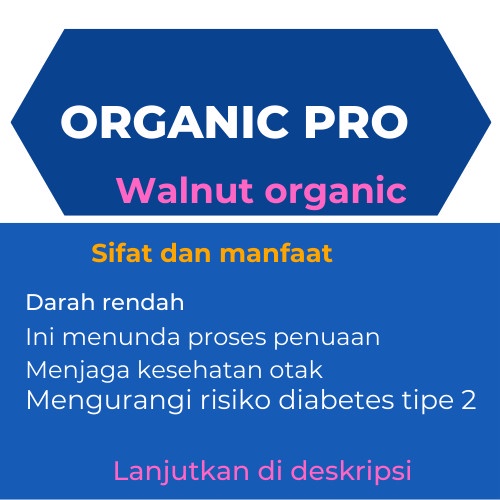 ORGANIC PRO

Walnut organic

Sifat dan manfaat

Darah rendah

Ini menunda proses penuaan

Menjaga kesehatan otak

Mengurangi risiko diabetes tipe 2

Lanjutkan di deskripsi